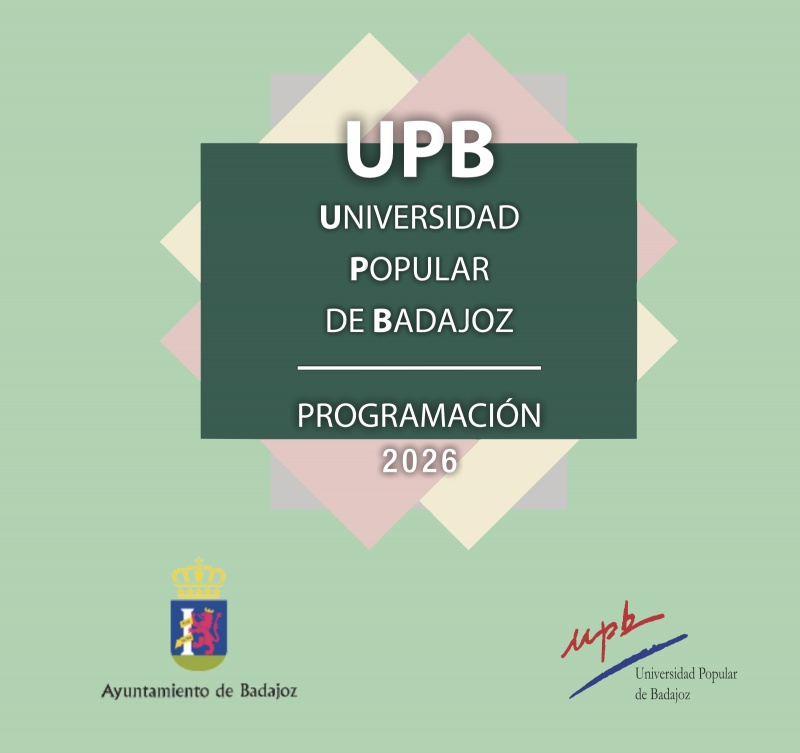 UPB
UNIVERSIDAD
POPULAR
DE BADAJOZ

PROGRAMACIÓN
2026

Ayuntamiento de Badajoz

upb
Universidad Popular
de Badajoz